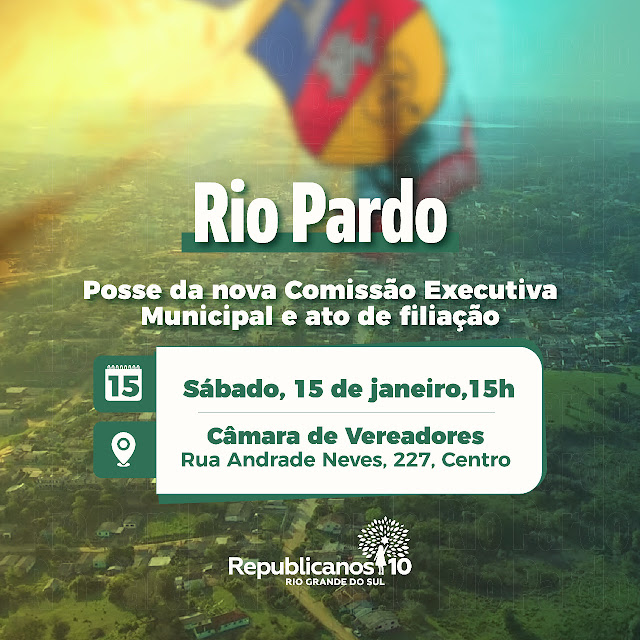 Rio Pardo

Posse da nova Comissão Executiva Municipal e ato de filiação

15

Sábado, 15 de janeiro,15h

Câmara de Vereadores
Rua Andrade Neves, 227, Centro

Republicanos 10
RIO GRANDE DO SUL